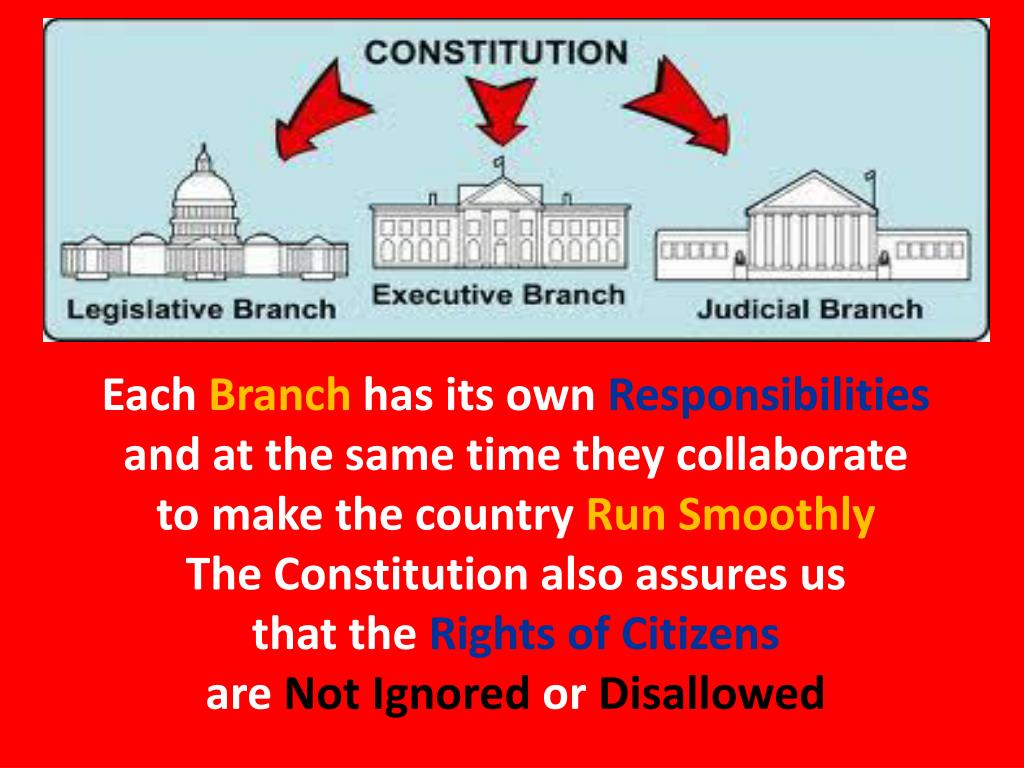 CONSTITUTION

Legislative Branch

Executive Branch

Judicial Branch

Each Branch has its own Responsibilities and at the same time they collaborate to make the country Run Smoothly
The Constitution also assures us that the Rights of Citizens are Not Ignored or Disallowed